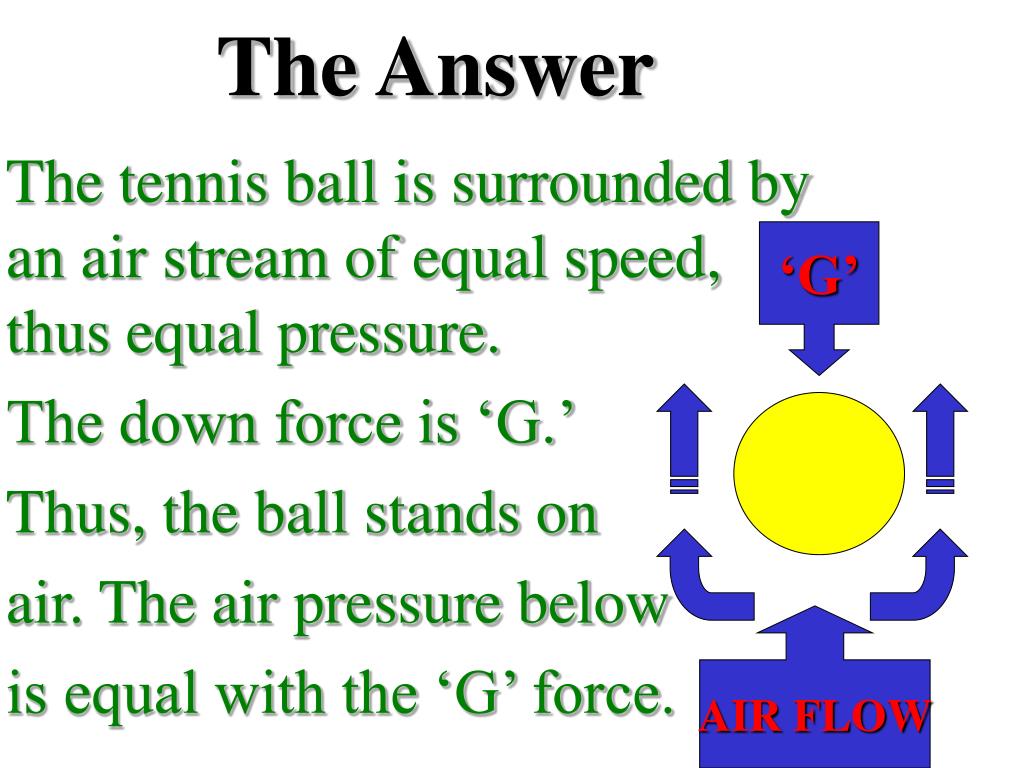 The Answer

The tennis ball is surrounded by an air stream of equal speed, thus equal pressure.

The down force is ‘G.’

Thus, the ball stands on air. The air pressure below is equal with the ‘G’ force.

‘G’

AIR FLOW